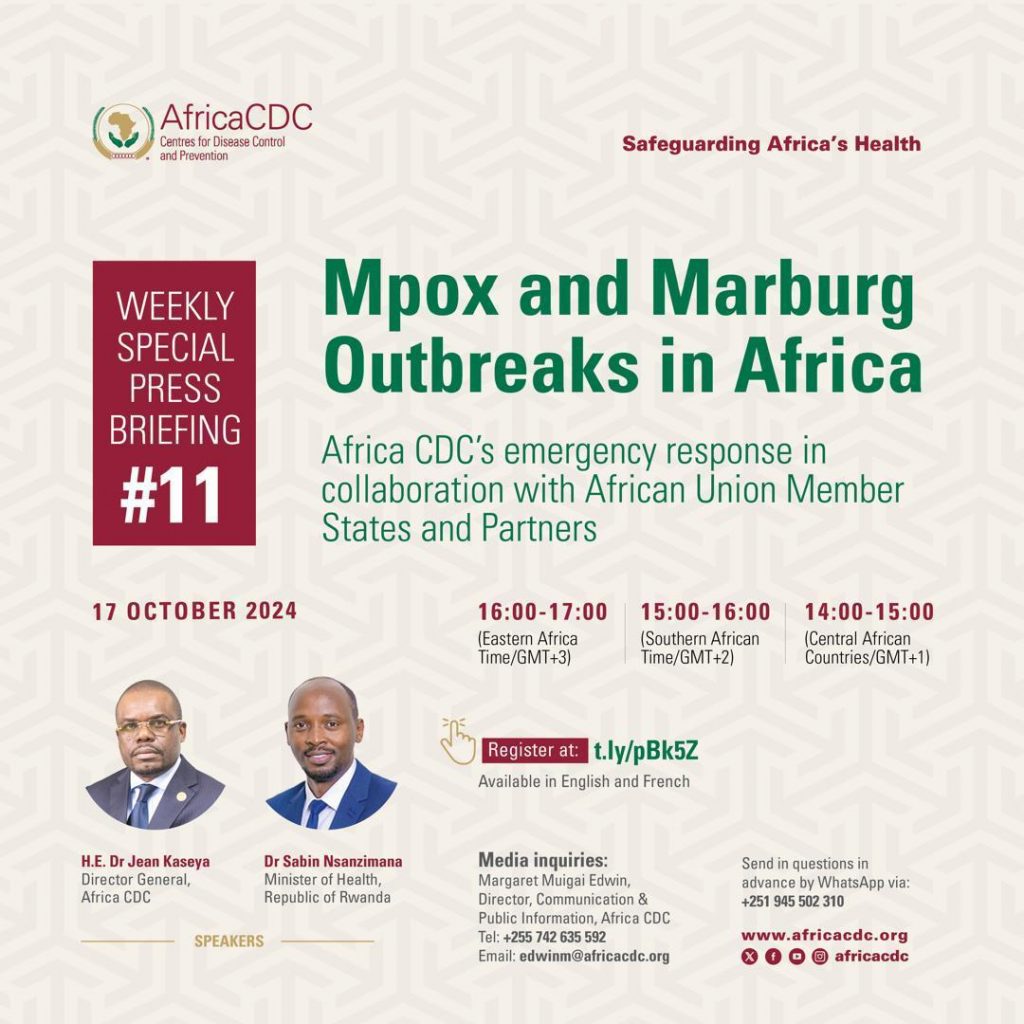 AfricaCDC
Centres for Disease Control and Prevention

Safeguarding Africa's Health

WEEKLY SPECIAL PRESS BRIEFING
#11

Mpox and Marburg Outbreaks in Africa

Africa CDC's emergency response in collaboration with African Union Member States and Partners

17 OCTOBER 2024

16:00-17:00
(Eastern Africa Time/GMT+3)

15:00-16:00
(Southern African Time/GMT+2)

14:00-15:00
(Central African Countries/GMT+1)

Register at: t.ly/pBk5Z
Available in English and French

H.E. Dr Jean Kaseya
Director General, Africa CDC

Dr Sabin Nsanzimana
Minister of Health, Republic of Rwanda

SPEAKERS

Media inquiries:
Margaret Muigai Edwin, Director, Communication & Public Information, Africa CDC
Tel: +255 742 635 592
Email: edwinm@africacdc.org

Send in questions in advance by WhatsApp via:
+251 945 502 310

www.africacdc.org
africacdc